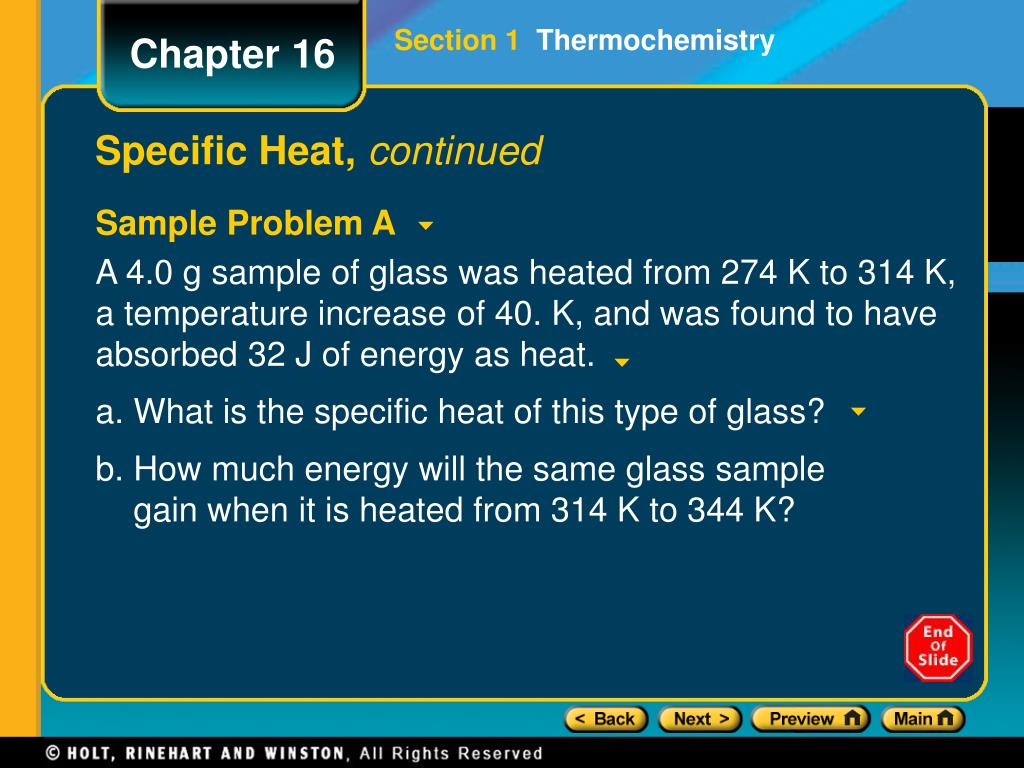 Chapter 16

Section 1 Thermochemistry

Specific Heat, continued

Sample Problem A

A 4.0 g sample of glass was heated from 274 K to 314 K, a temperature increase of 40. K, and was found to have absorbed 32 J of energy as heat.

a. What is the specific heat of this type of glass?

b. How much energy will the same glass sample gain when it is heated from 314 K to 344 K?

End Of Slide

< Back Next > Preview Main

© HOLT, RINEHART AND WINSTON, All Rights Reserved